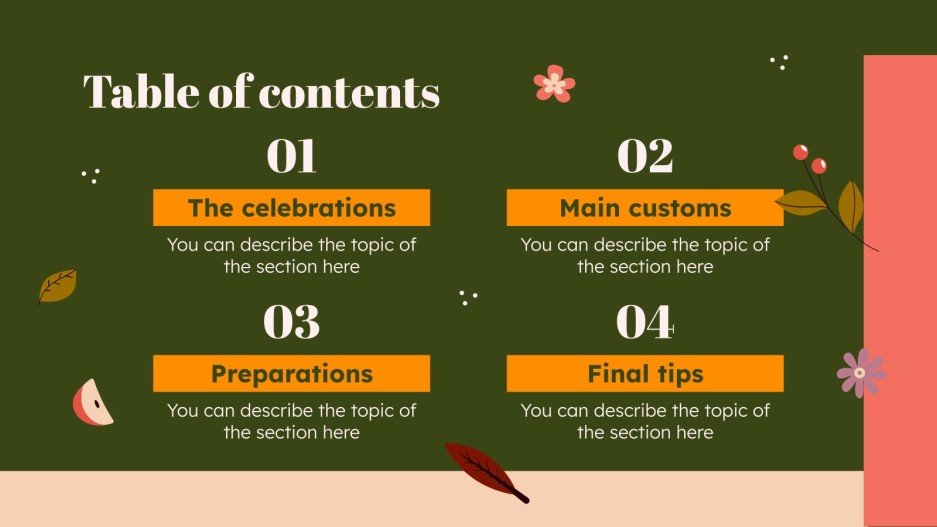 Table of contents

01

The celebrations

You can describe the topic of the section here

02

Main customs

You can describe the topic of the section here

03

Preparations

You can describe the topic of the section here

04

Final tips

You can describe the topic of the section here